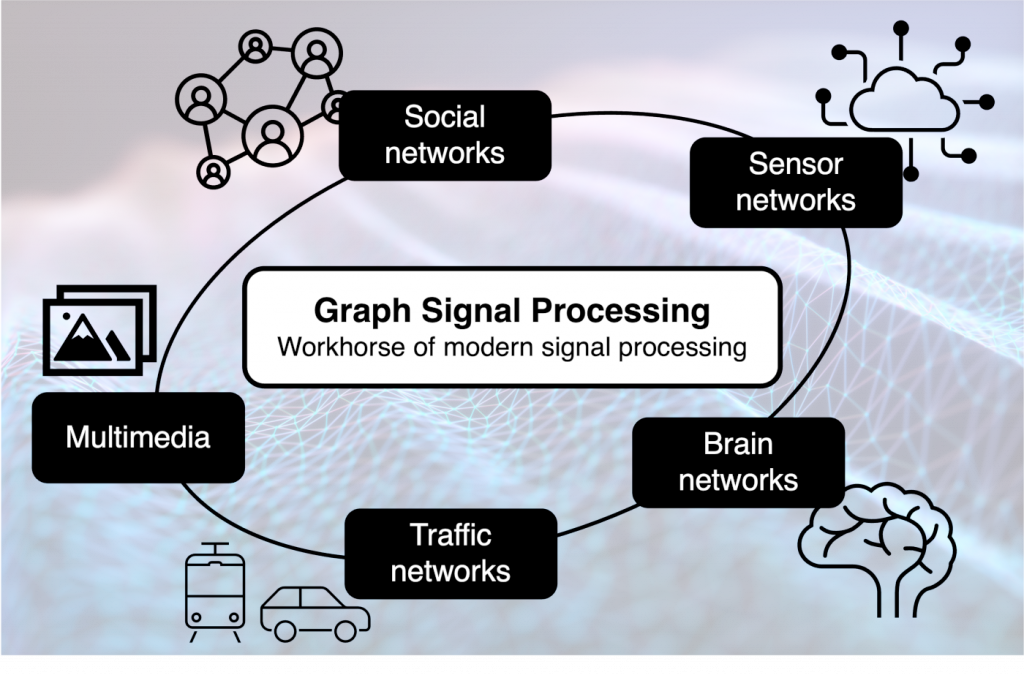 Social networks

Sensor networks

Graph Signal Processing
Workhorse of modern signal processing

Multimedia

Brain networks

Traffic networks